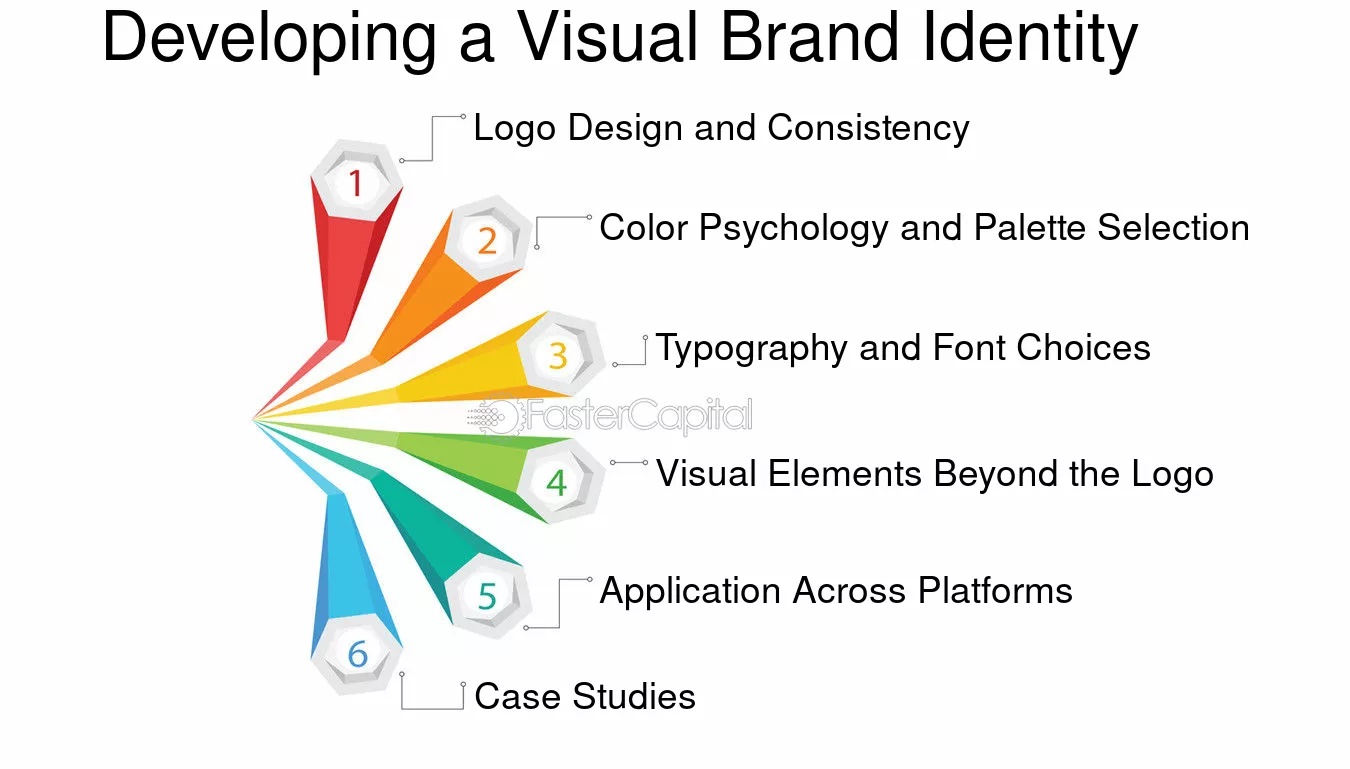 Developing a Visual Brand Identity

1
Logo Design and Consistency

2
Color Psychology and Palette Selection

3
Typography and Font Choices

FasterCapital

4
Visual Elements Beyond the Logo

5
Application Across Platforms

6
Case Studies